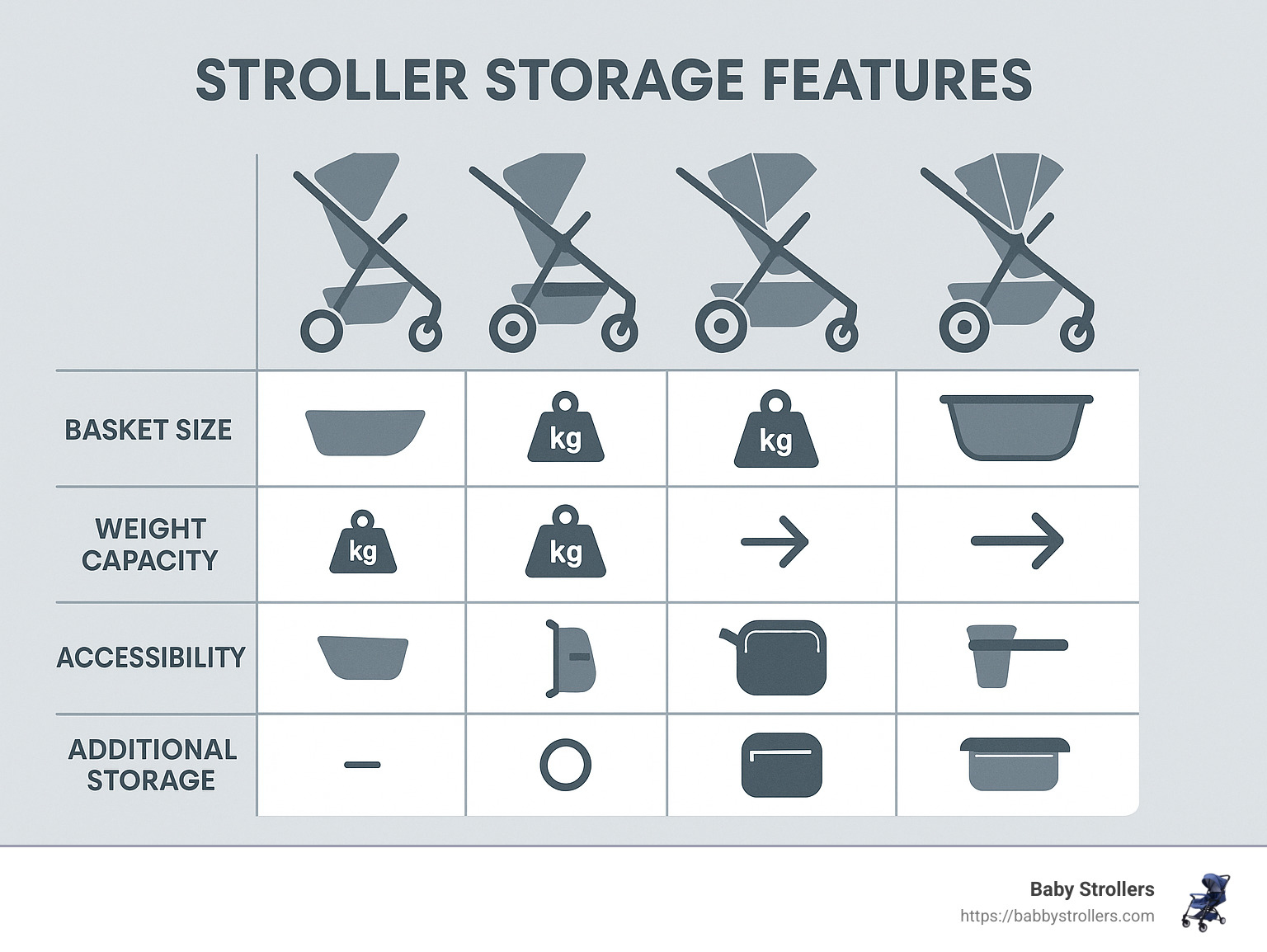 STROLLER STORAGE FEATURES

| | | | | |
|---|---|---|---|---|
| BASKET SIZE | | kg | kg | |
| WEIGHT CAPACITY | kg | kg | | |
| ACCESSIBILITY | | | | |
| ADDITIONAL STORAGE | | | | |

Baby Strollers
https://babbystrollers.com